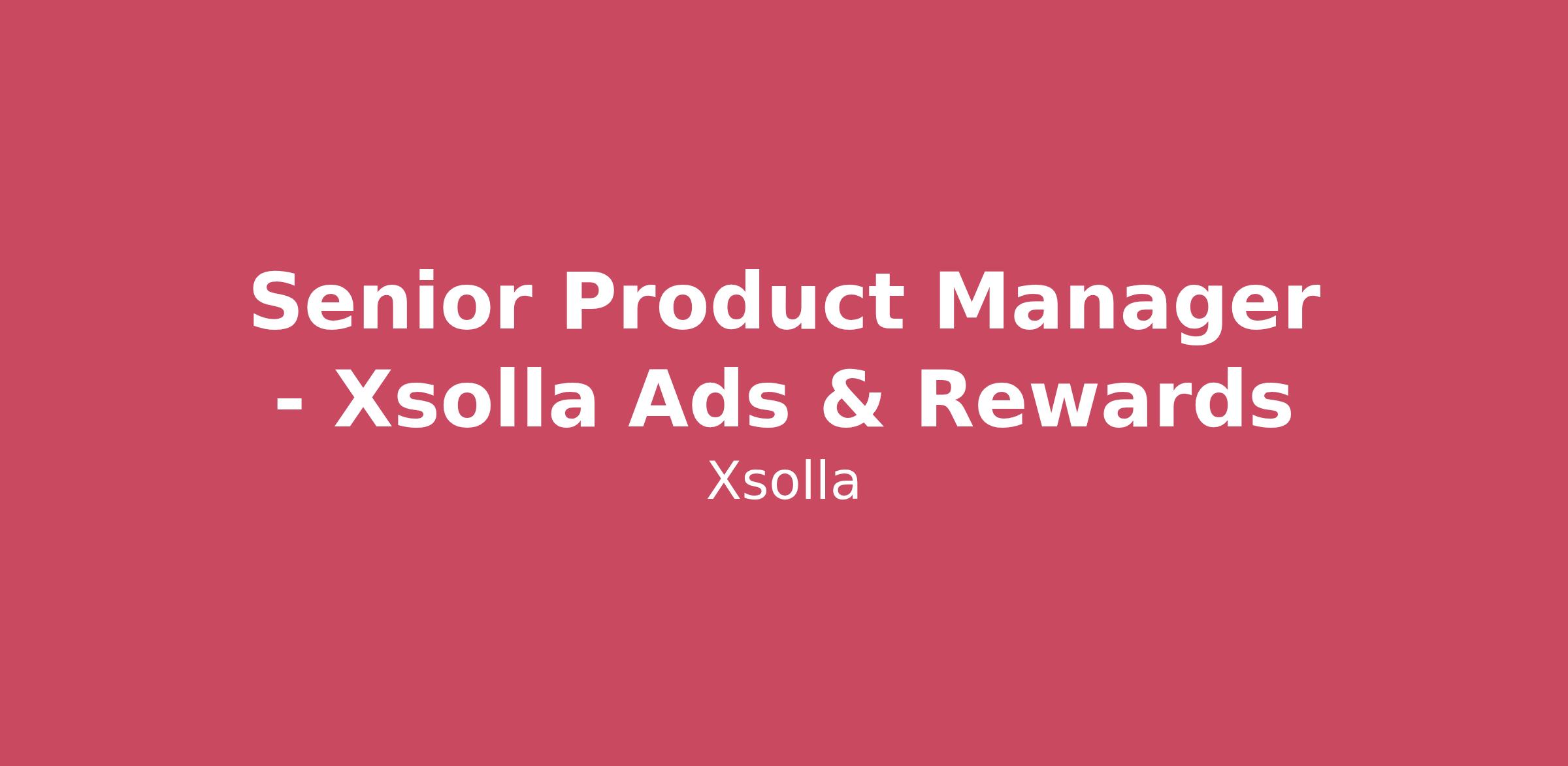 Senior Product Manager - Xsolla Ads & Rewards

Xsolla